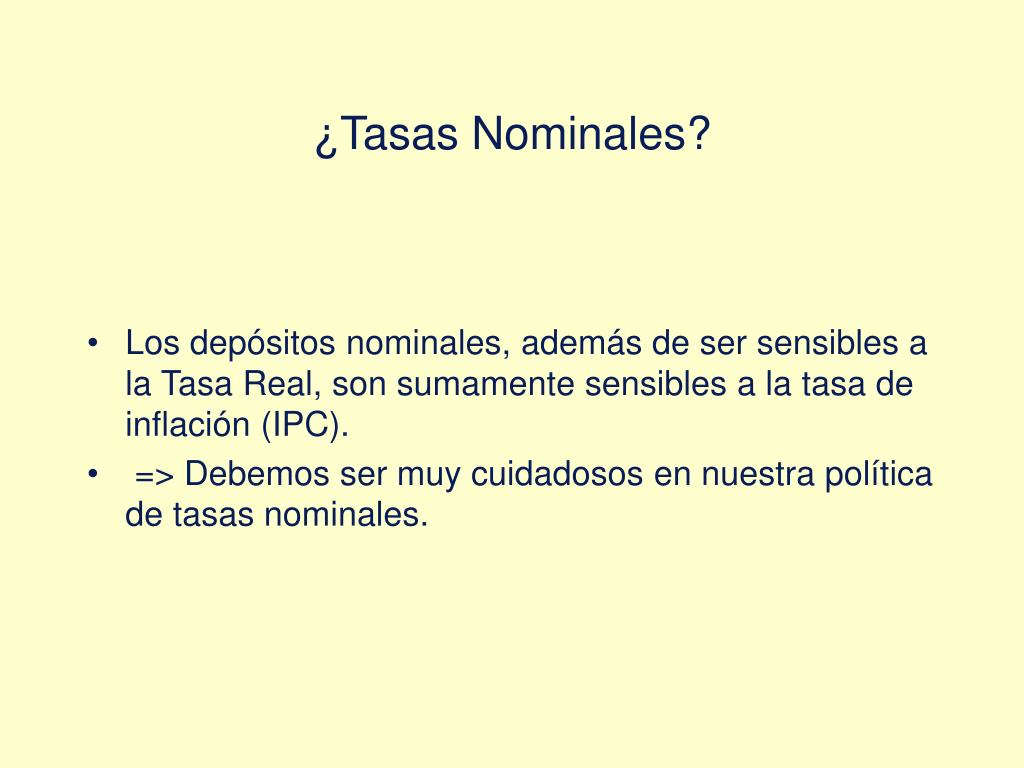 ¿Tasas Nominales?

• Los depósitos nominales, además de ser sensibles a la Tasa Real, son sumamente sensibles a la tasa de inflación (IPC).
• => Debemos ser muy cuidadosos en nuestra política de tasas nominales.